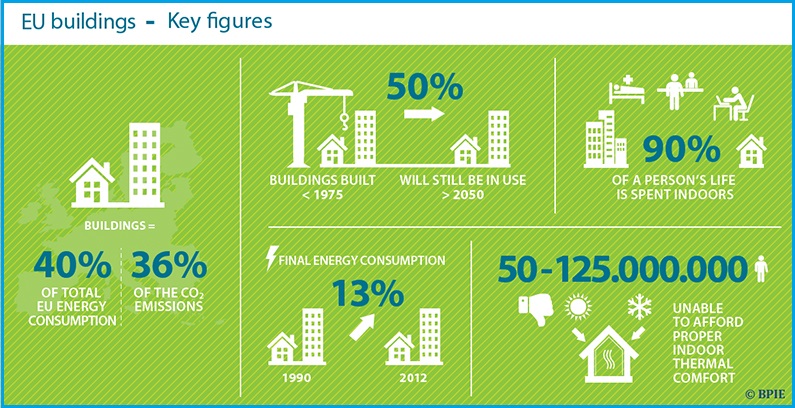 EU buildings - Key figures

BUILDINGS =

40%
OF TOTAL EU ENERGY CONSUMPTION

36%
OF THE $CO_2$ EMISSIONS

50%

BUILDINGS BUILT < 1975

WILL STILL BE IN USE > 2050

90%
OF A PERSON'S LIFE IS SPENT INDOORS

FINAL ENERGY CONSUMPTION

13%

1990

2012

50-125.000.000

UNABLE TO AFFORD PROPER INDOOR THERMAL COMFORT

© BPIE